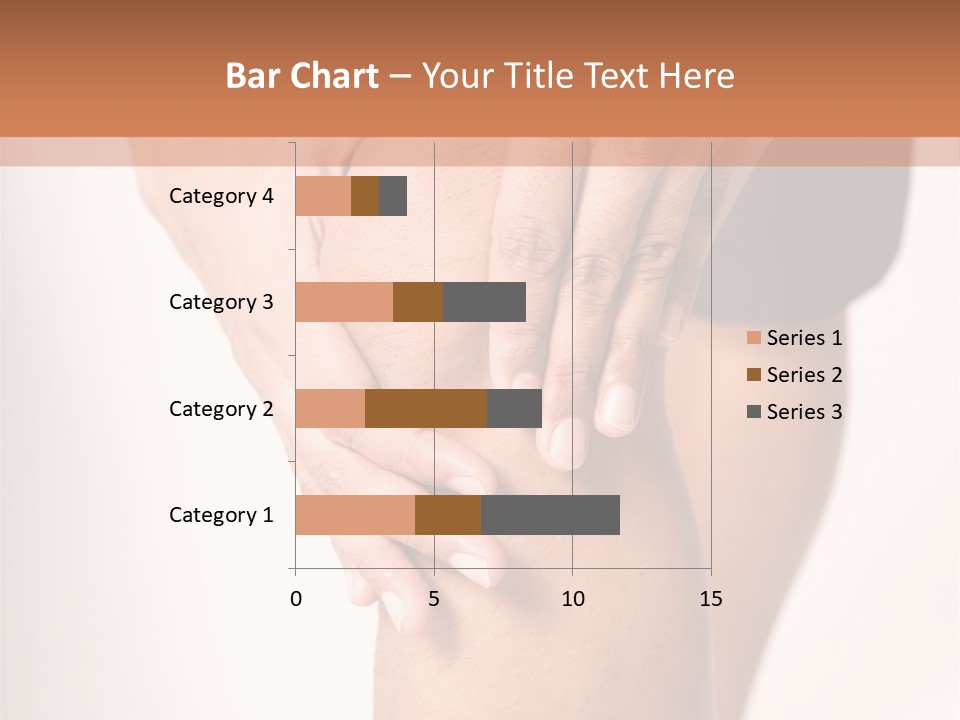 Bar Chart – Your Title Text Here

Category 4
Category 3
Category 2
Category 1

0
5
10
15

Series 1
Series 2
Series 3